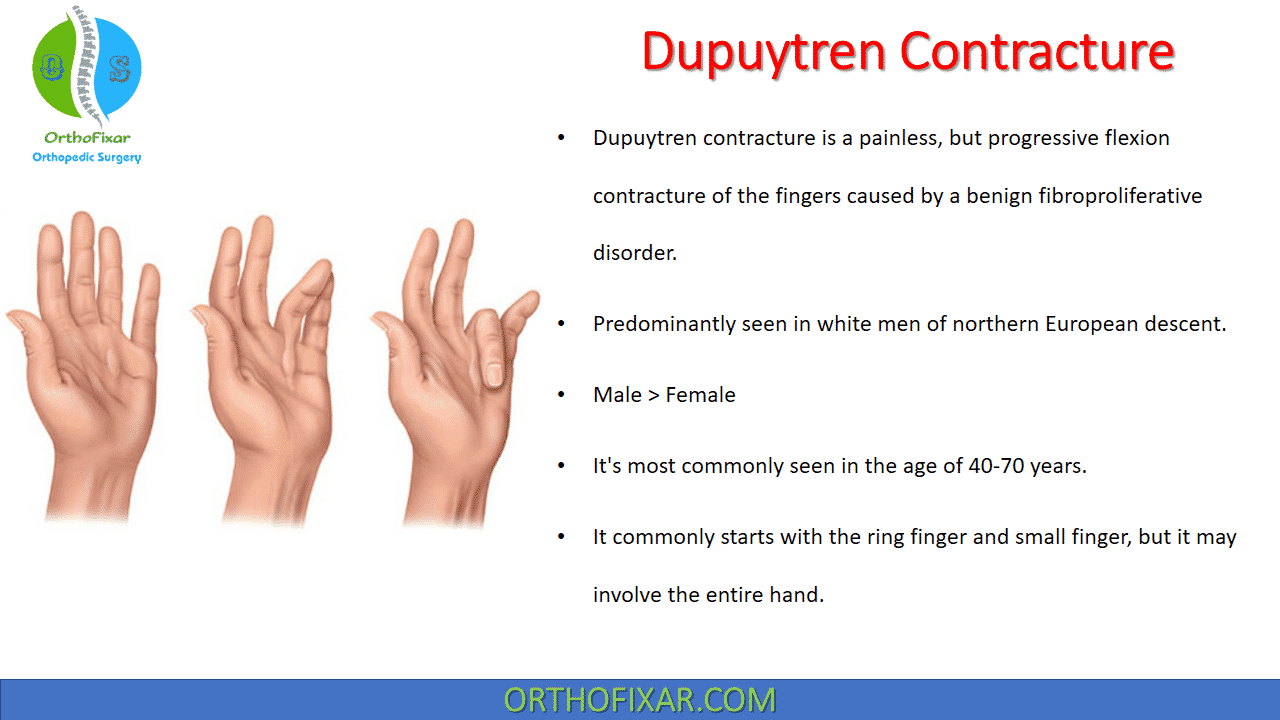 O S
OrthoFixar
Orthopedic Surgery

Dupuytren Contracture

• Dupuytren contracture is a painless, but progressive flexion contracture of the fingers caused by a benign fibroproliferative disorder.

• Predominantly seen in white men of northern European descent.

• Male > Female

• It's most commonly seen in the age of 40-70 years.

• It commonly starts with the ring finger and small finger, but it may involve the entire hand.

ORTHOFIXAR.COM